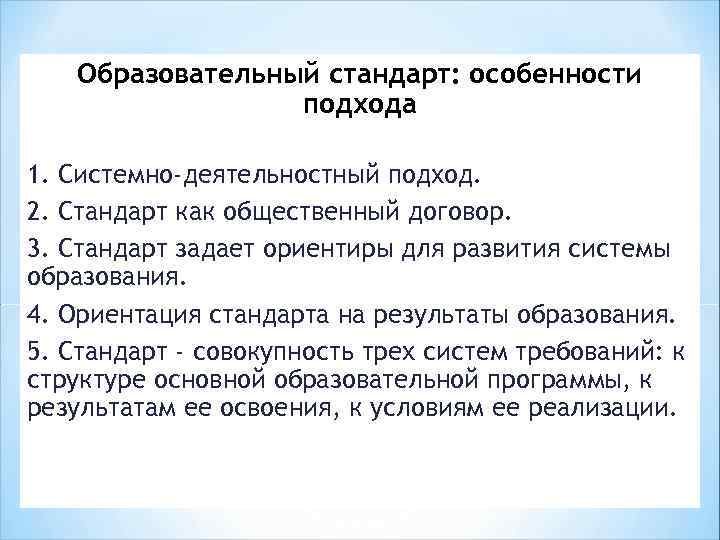 Образовательный стандарт: особенности подхода

1. Системно-деятельностный подход.

2. Стандарт как общественный договор.

3. Стандарт задает ориентиры для развития системы образования.

4. Ориентация стандарта на результаты образования.

5. Стандарт - совокупность трех систем требований: к структуре основной образовательной программы, к результатам ее освоения, к условиям ее реализации.